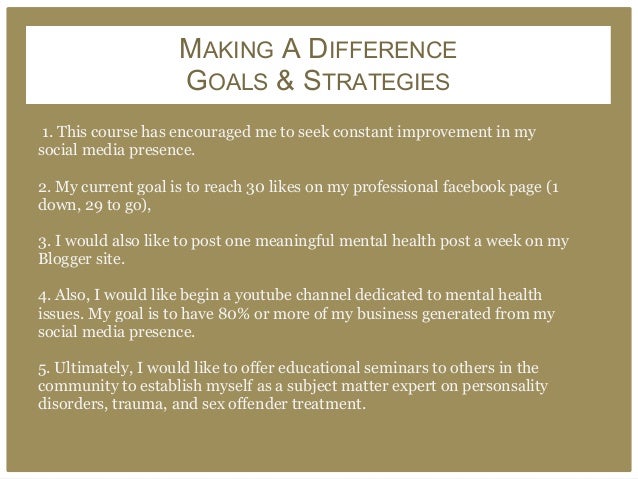 MAKING A DIFFERENCE
GOALS & STRATEGIES

1. This course has encouraged me to seek constant improvement in my social media presence.

2. My current goal is to reach 30 likes on my professional facebook page (1 down, 29 to go),

3. I would also like to post one meaningful mental health post a week on my Blogger site.

4. Also, I would like begin a youtube channel dedicated to mental health issues. My goal is to have 80% or more of my business generated from my social media presence.

5. Ultimately, I would like to offer educational seminars to others in the community to establish myself as a subject matter expert on personsality disorders, trauma, and sex offender treatment.